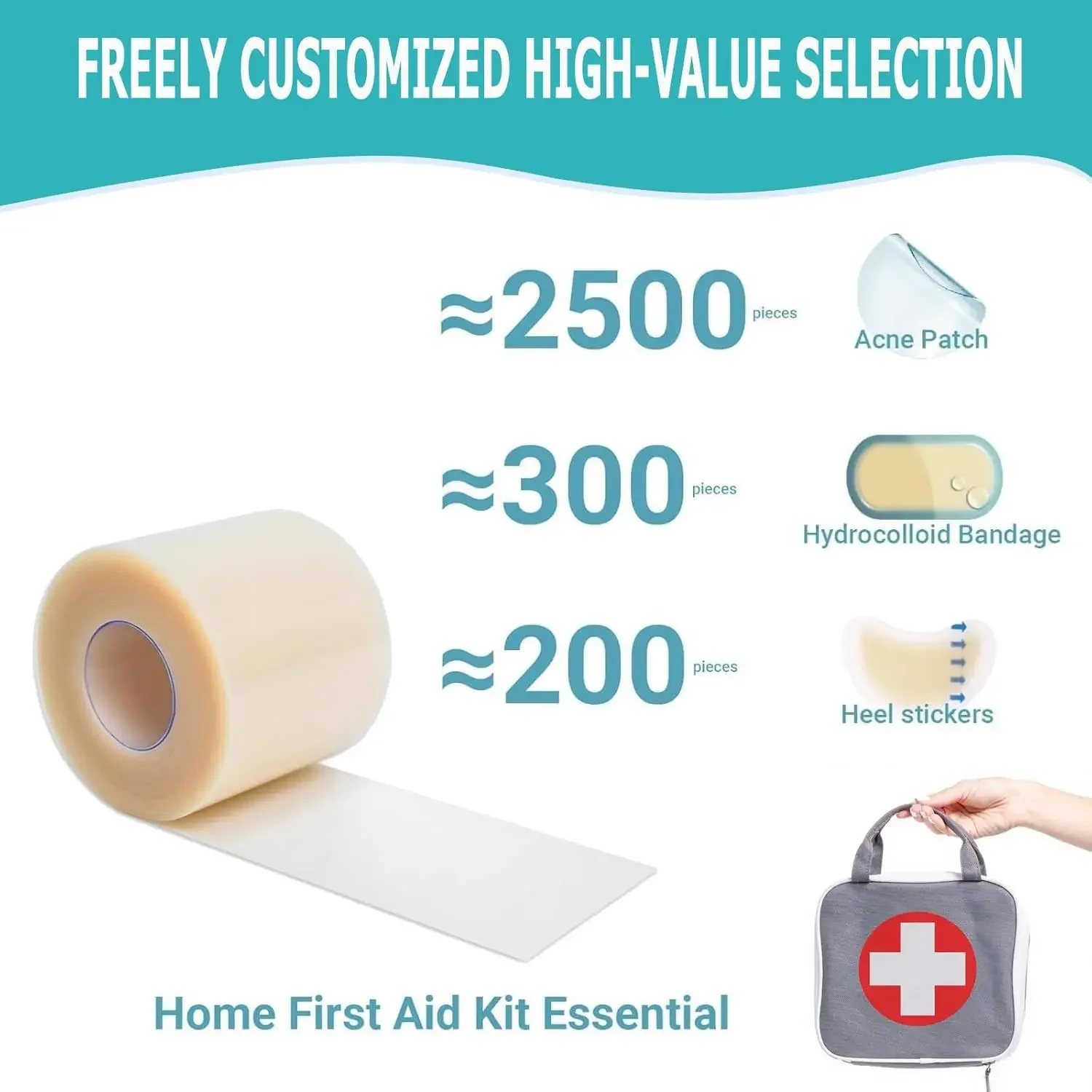 FREELY CUSTOMIZED HIGH-VALUE SELECTION

≈2500 pieces

Acne Patch

≈300 pieces

Hydrocolloid Bandage

≈200 pieces

Heel stickers

Home First Aid Kit Essential